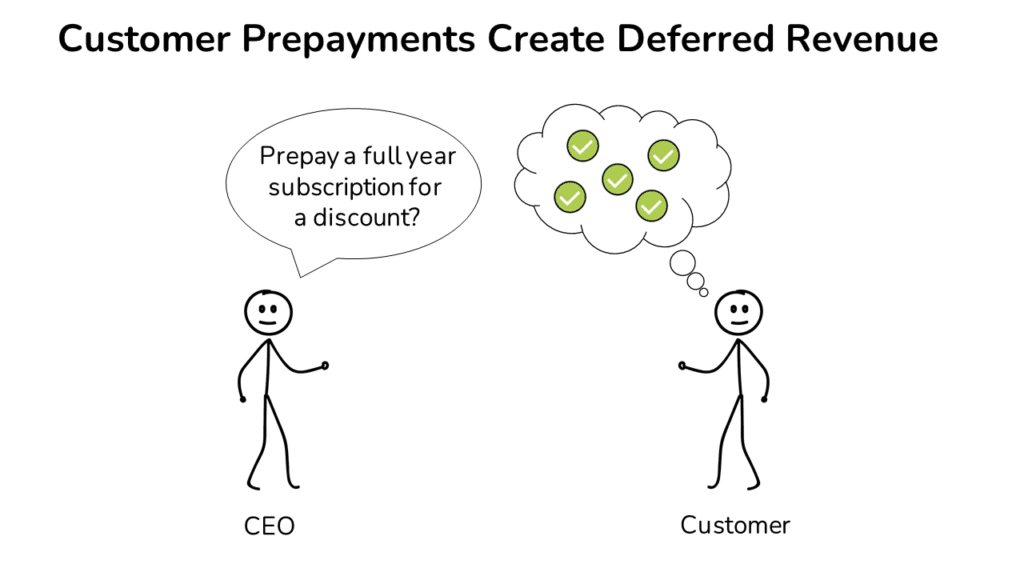 Customer Prepayments Create Deferred Revenue

Prepay a full year subscription for a discount?

CEO

Customer